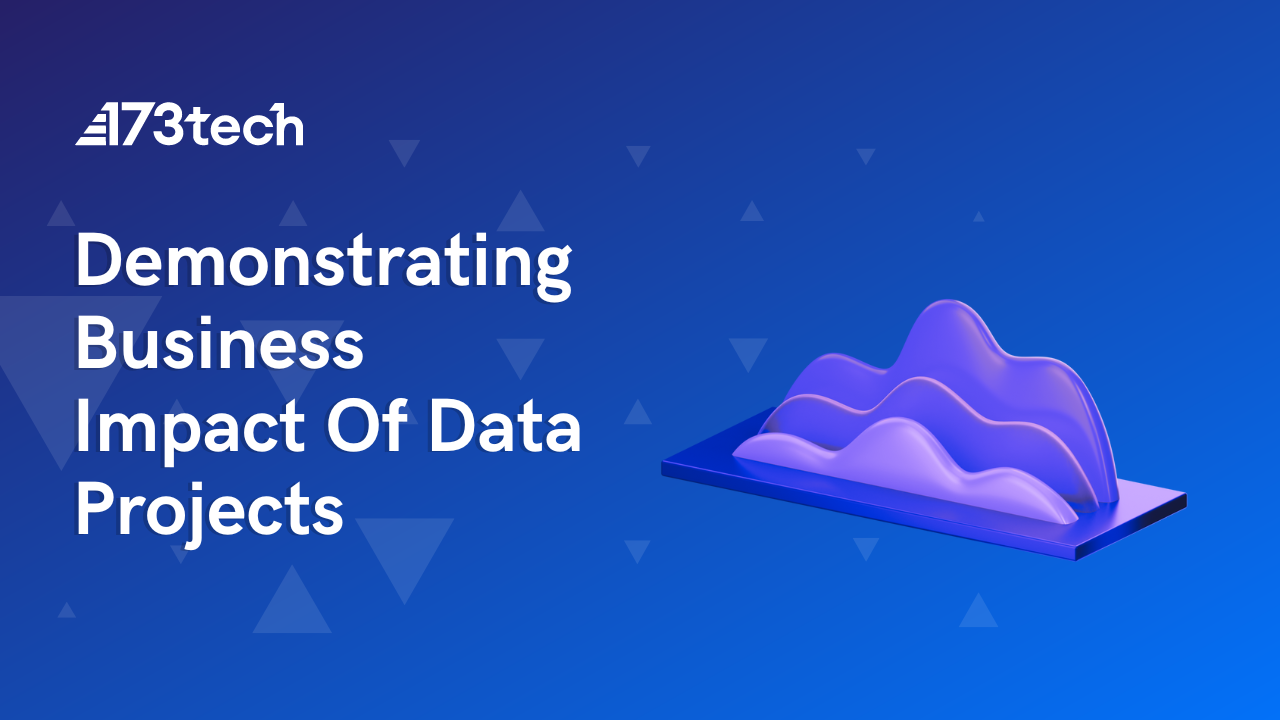 173tech

Demonstrating Business Impact Of Data Projects